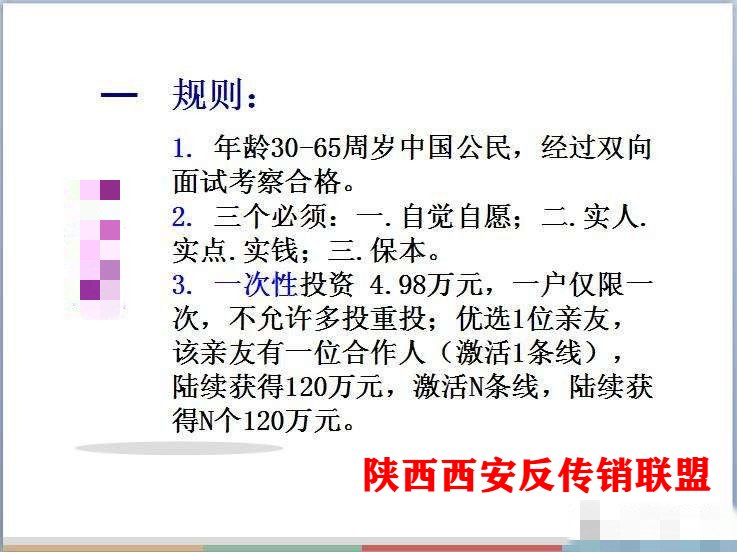 一 规则：

1. 年龄30-65周岁中国公民，经过双向面试考察合格。
2. 三个必须：一.自觉自愿；二.实人.实点.实钱；三.保本。
3. 一次性投资 4.98万元，一户仅限一次，不允许多投重投；优选1位亲友，该亲友有一位合作人（激活1条线），陆续获得120万元，激活N条线，陆续获得N个120万元。

陕西西安反传销联盟